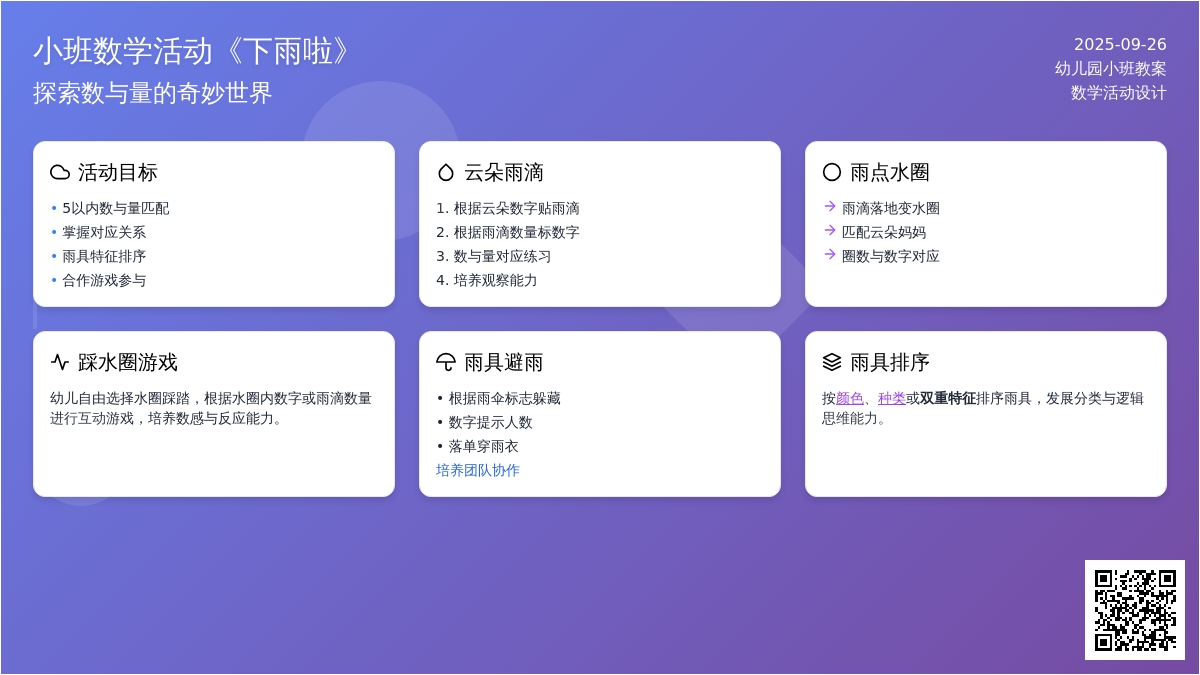 小班数学活动《下雨啦》
探索数与量的奇妙世界

2025-09-26
幼儿园小班教案
数学活动设计

活动目标
• 5以内数与量匹配
• 掌握对应关系
• 雨具特征排序
• 合作游戏参与

云朵雨滴
1. 根据云朵数字贴雨滴
2. 根据雨滴数量标数字
3. 数与量对应练习
4. 培养观察能力

雨点水圈
→ 雨滴落地变水圈
→ 匹配云朵妈妈
→ 圈数与数字对应

踩水圈游戏
幼儿自由选择水圈踩踏，根据水圈内数字或雨滴数量进行互动游戏，培养数感与反应能力。

雨具避雨
• 根据雨伞标志躲藏
• 数字提示人数
• 落单穿雨衣
培养团队协作

雨具排序
按颜色、种类或双重特征排序雨具，发展分类与逻辑思维能力。